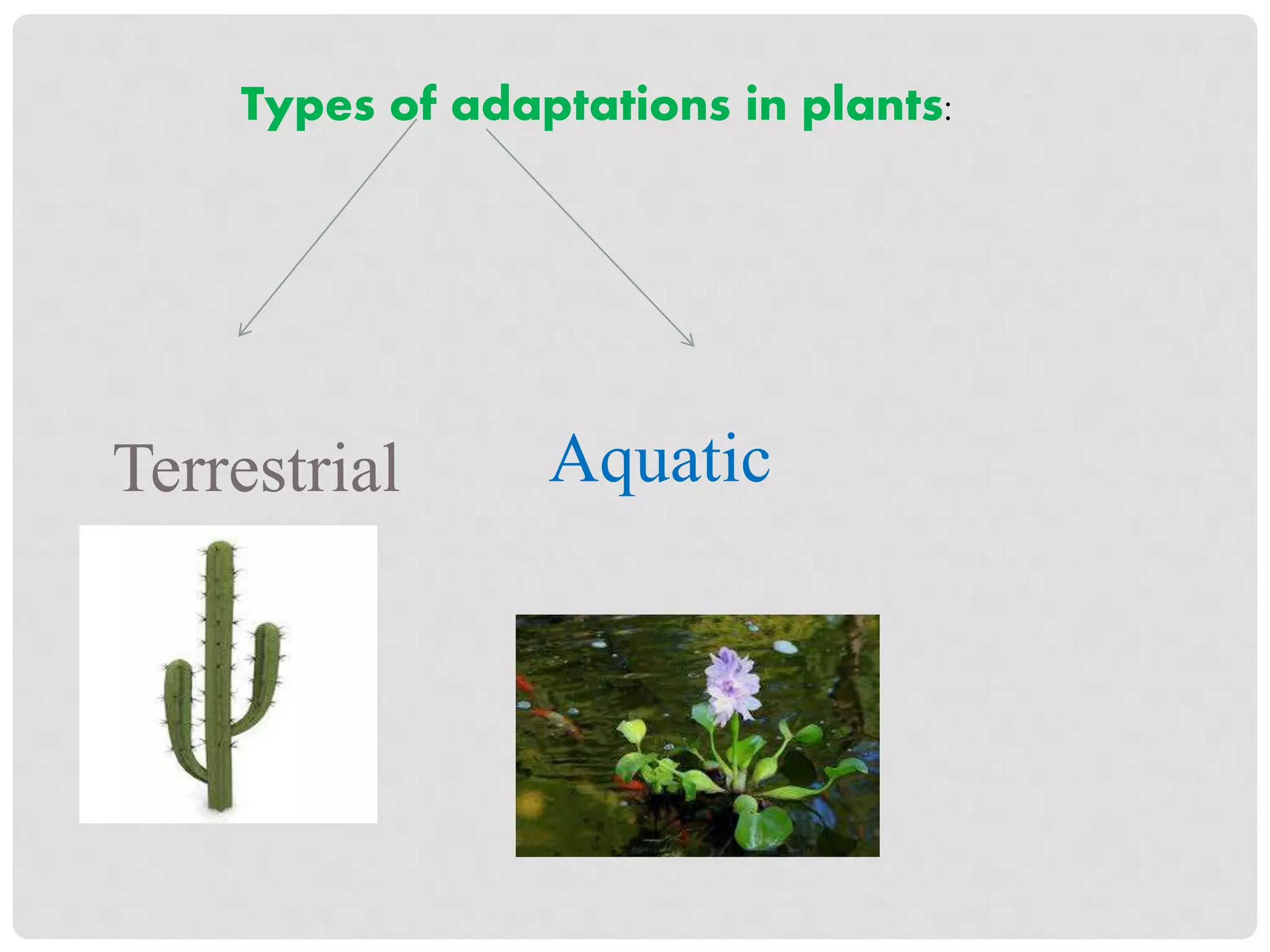 Types of adaptations in plants:

Terrestrial

Aquatic